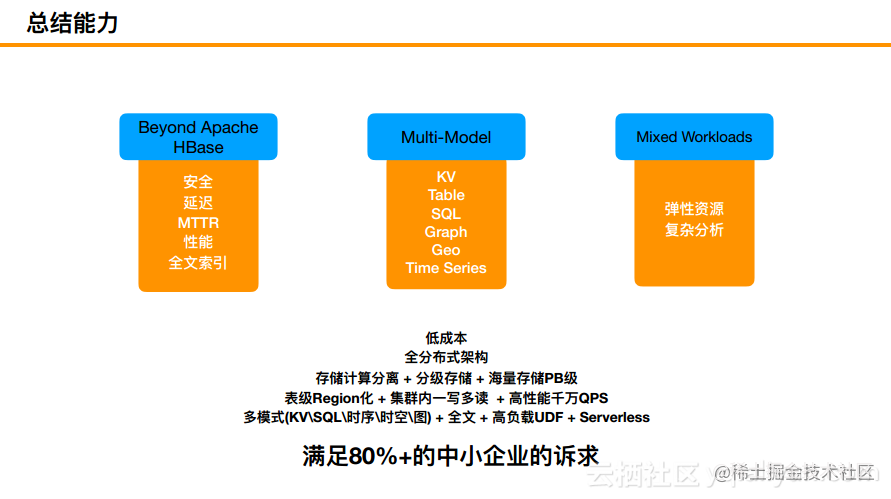 总结能力

Beyond Apache HBase

安全
延迟
MTTR
性能
全文索引

Multi-Model

KV
Table
SQL
Graph
Geo
Time Series

Mixed Workloads

弹性资源
复杂分析

低成本
全分布式架构
存储计算分离 + 分级存储 + 海量存储PB级
表级Region化 + 集群内一写多读 + 高性能千万QPS
多模式(KV\SQL\时序\时空\图) + 全文 + 高负载UDF + Serverless

满足80%+的中小企业的诉求

云栖社区 @稀土掘金技术社区